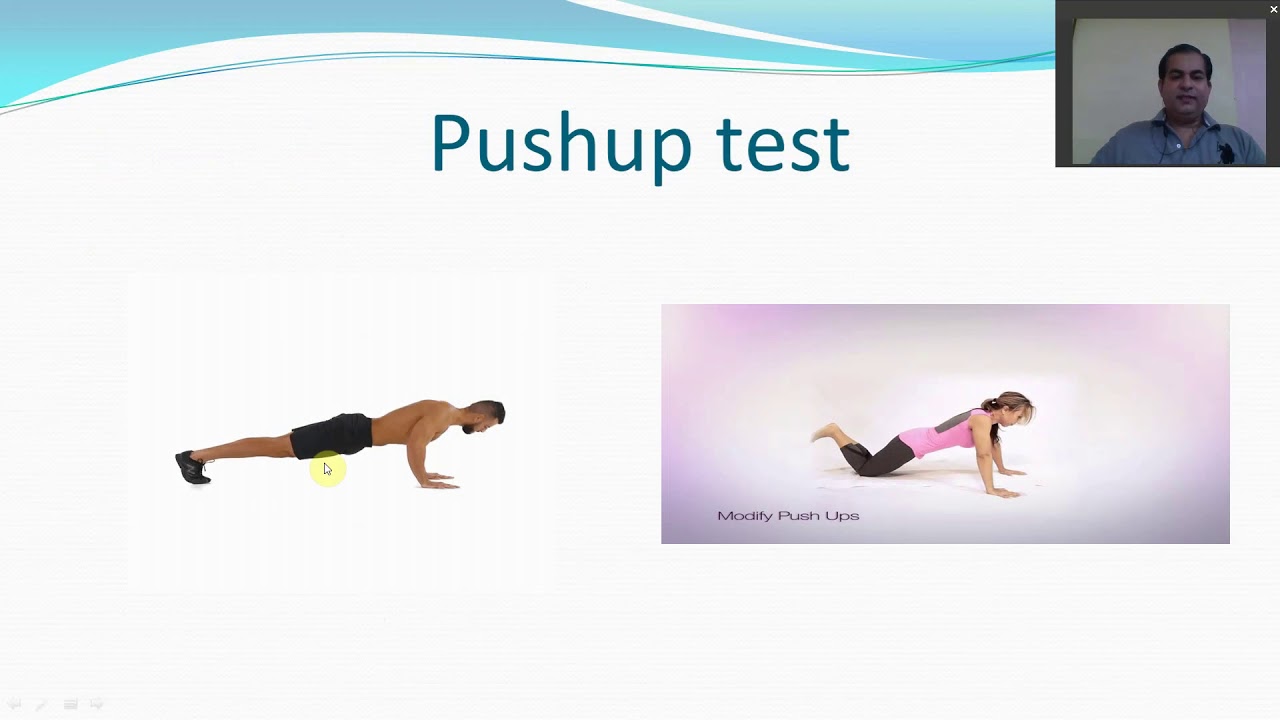 Pushup test

Modify Push Ups